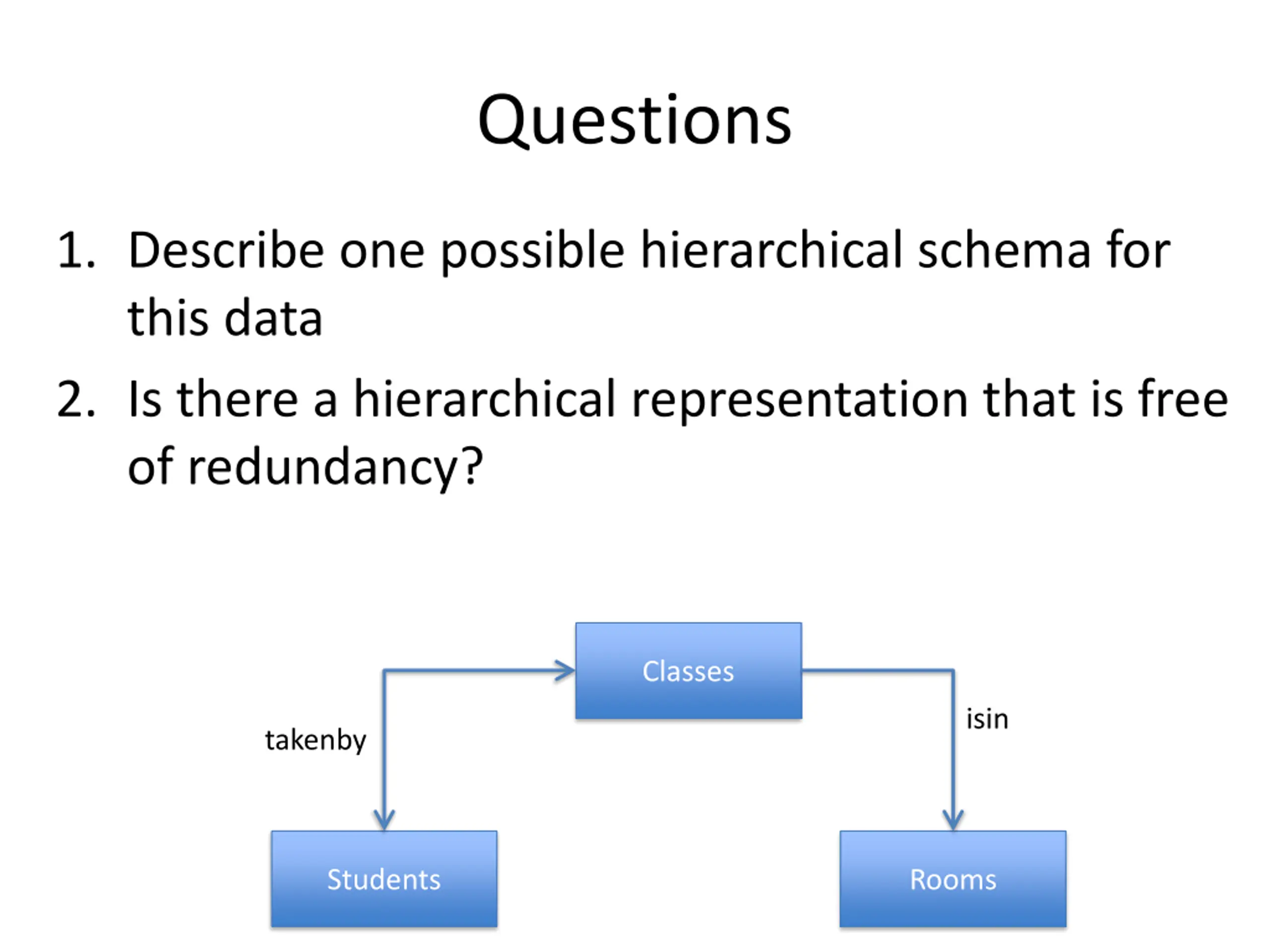 Questions

1. Describe one possible hierarchical schema for this data

2. Is there a hierarchical representation that is free of redundancy?

Classes

takenby

isin

Students

Rooms